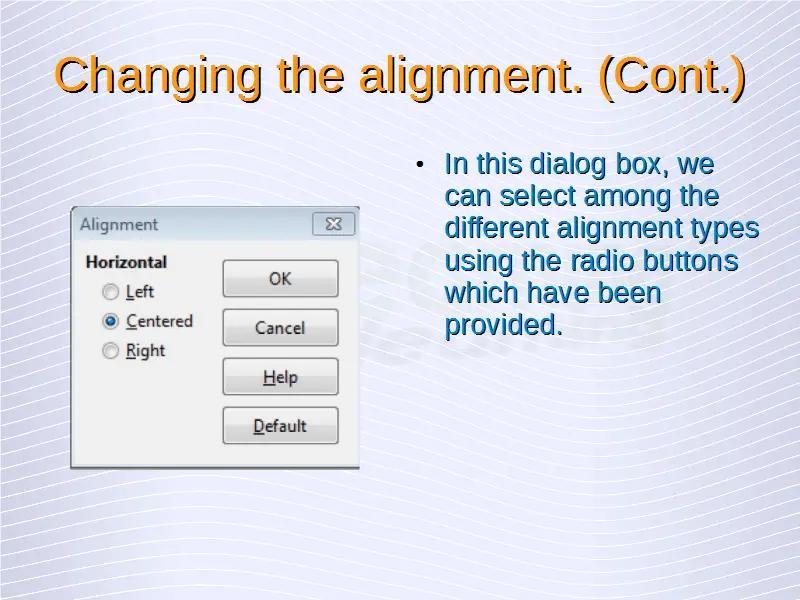 Changing the alignment. (Cont.)

Alignment

Horizontal

Left

Centered

Right

OK

Cancel

Help

Default

• In this dialog box, we can select among the different alignment types using the radio buttons which have been provided.